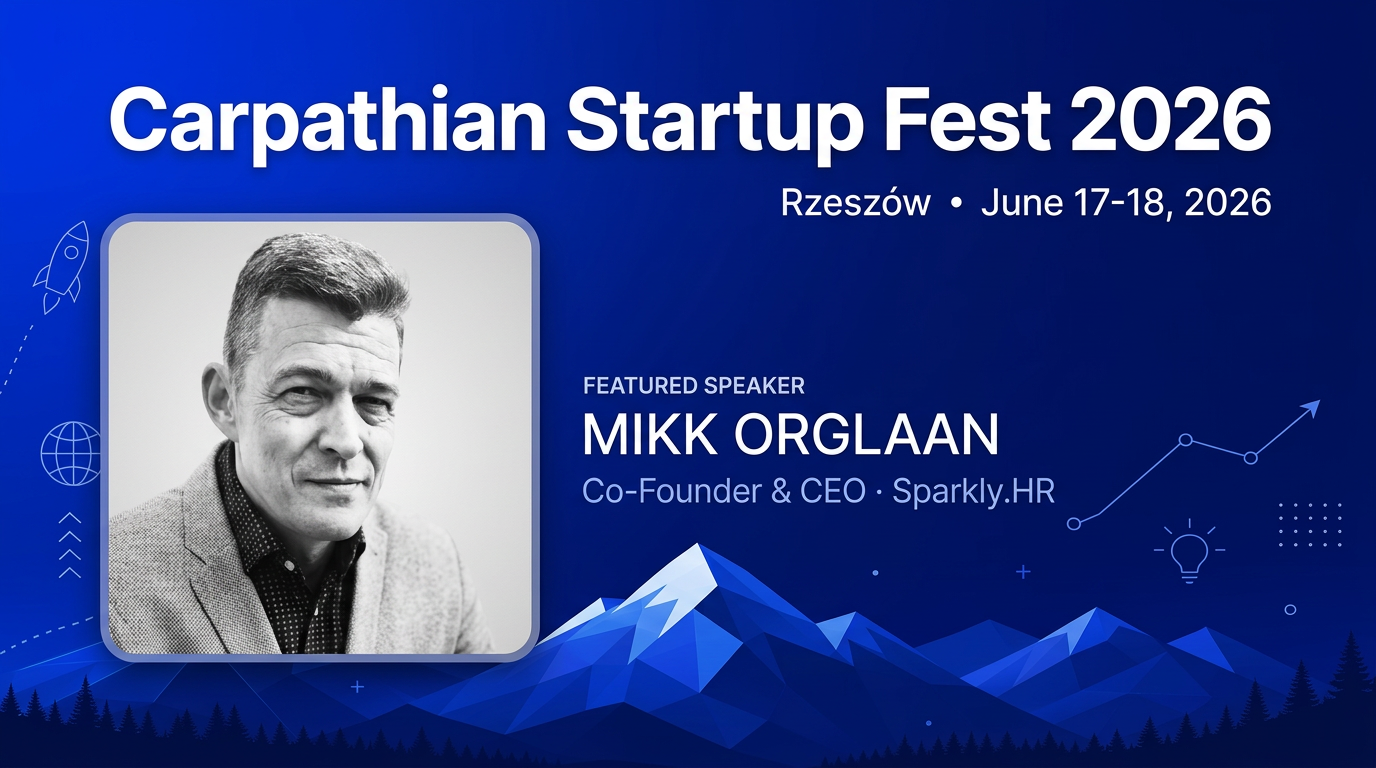 Carpathian Startup Fest 2026

Rzeszów • June 17-18, 2026

FEATURED SPEAKER
MIKK ORGLAAN
Co-Founder & CEO · Sparkly.HR